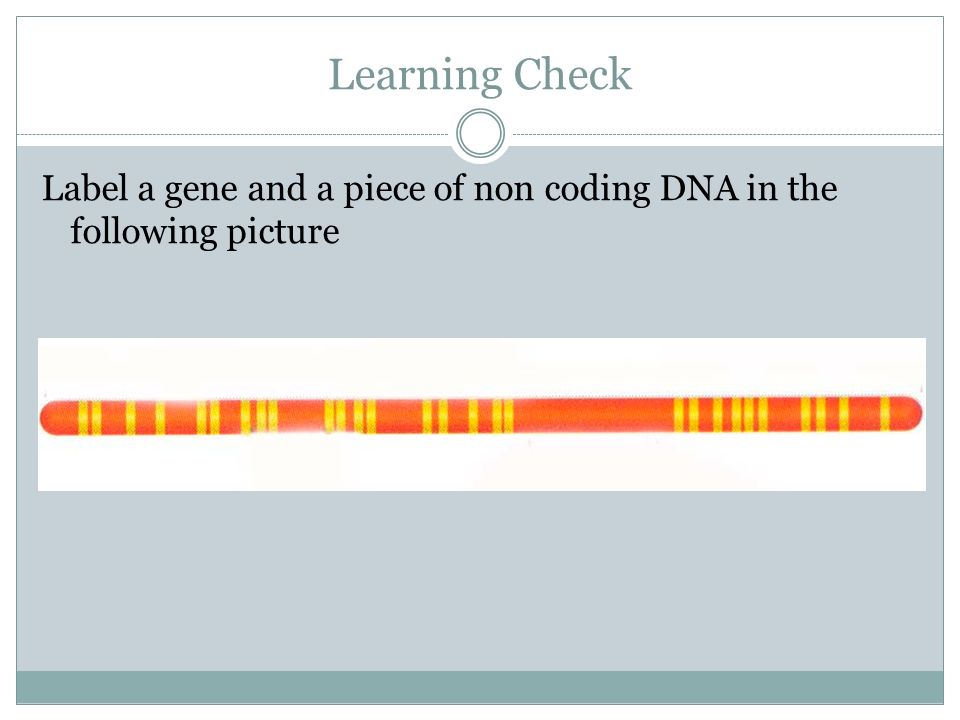 Learning Check

Label a gene and a piece of non coding DNA in the following picture